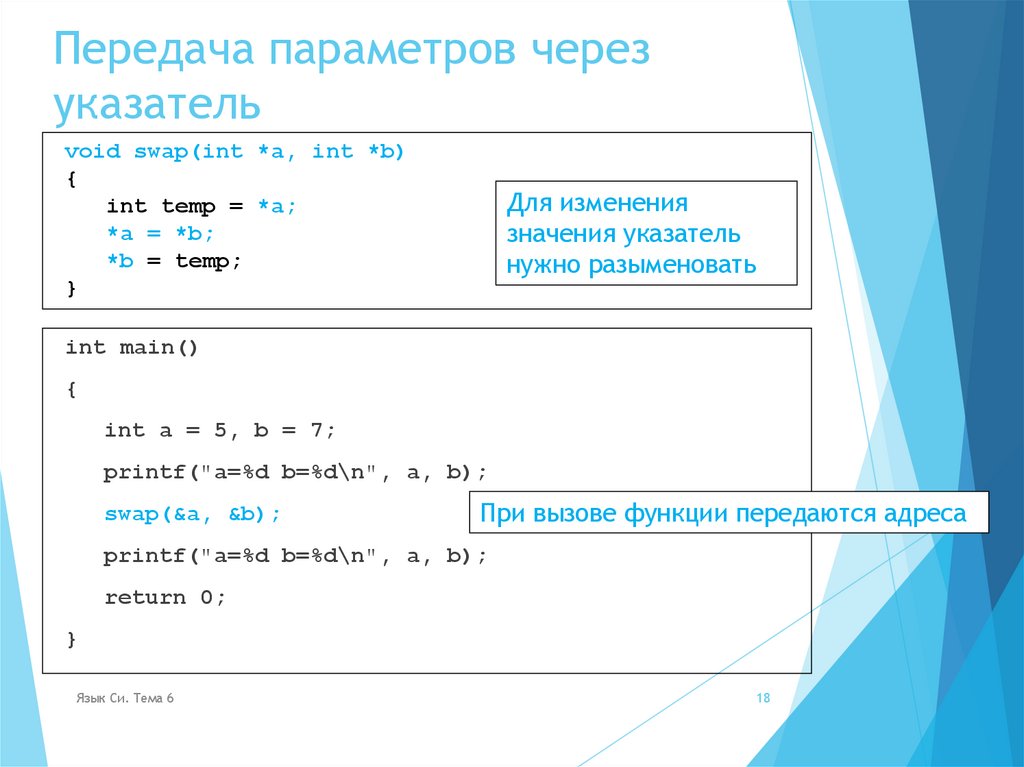 Передача параметров через указатель

void swap(int *a, int *b)
{
int temp = *a;
*a = *b;
*b = temp;
}

Для изменения значения указатель нужно разыменовать

int main()
{
int a = 5, b = 7;
printf("a=%d b=%d\n", a, b);
swap(&a, &b);
printf("a=%d b=%d\n", a, b);
return 0;
}

При вызове функции передаются адреса

Язык Си. Тема 6

18